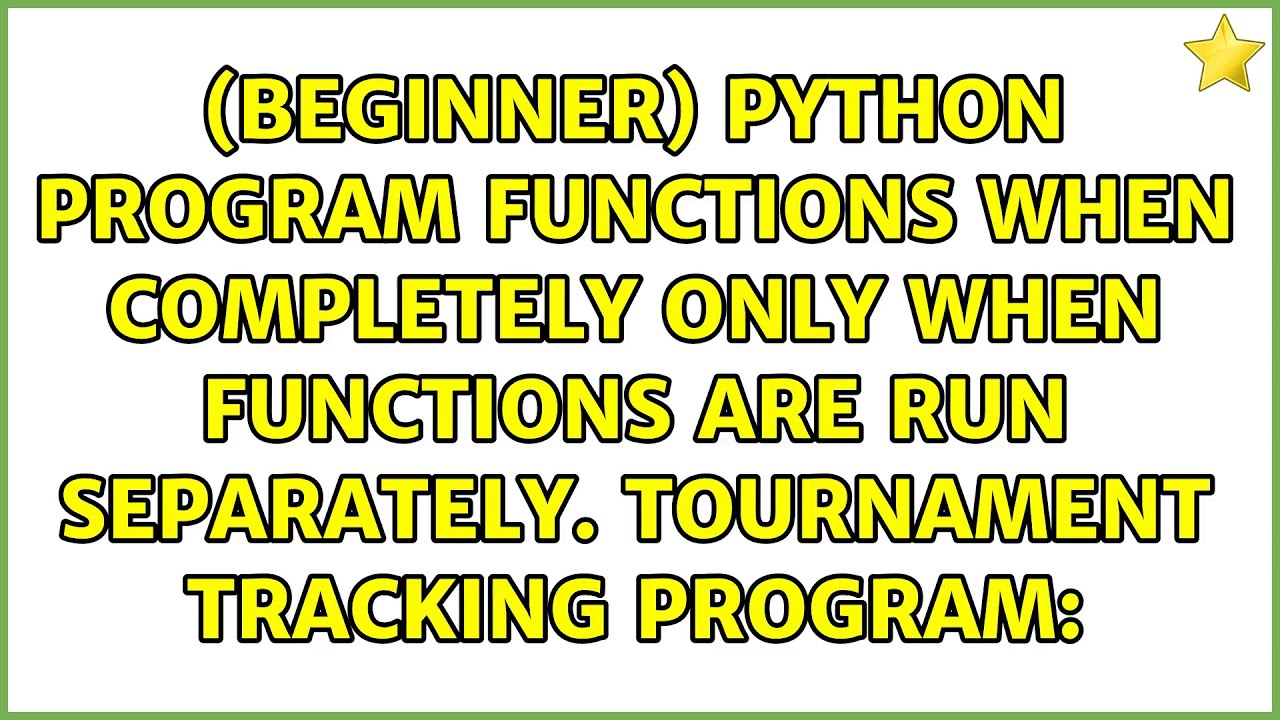 (BEGINNER) PYTHON PROGRAM FUNCTIONS WHEN COMPLETELY ONLY WHEN FUNCTIONS ARE RUN SEPARATELY. TOURNAMENT TRACKING PROGRAM: